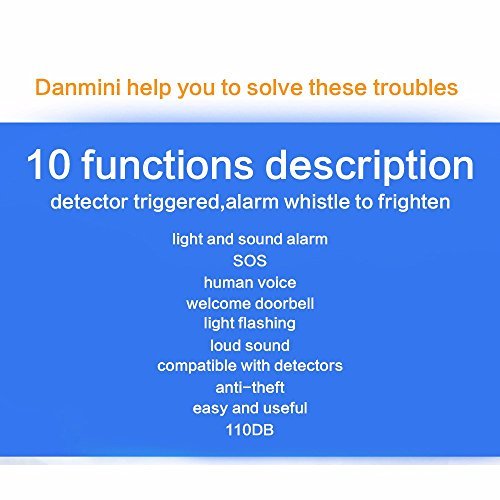 Danmini help you to solve these troubles

10 functions description

detector triggered,alarm whistle to frighten

light and sound alarm
SOS
human voice
welcome doorbell
light flashing
loud sound
compatible with detectors
anti-theft
easy and useful
110DB